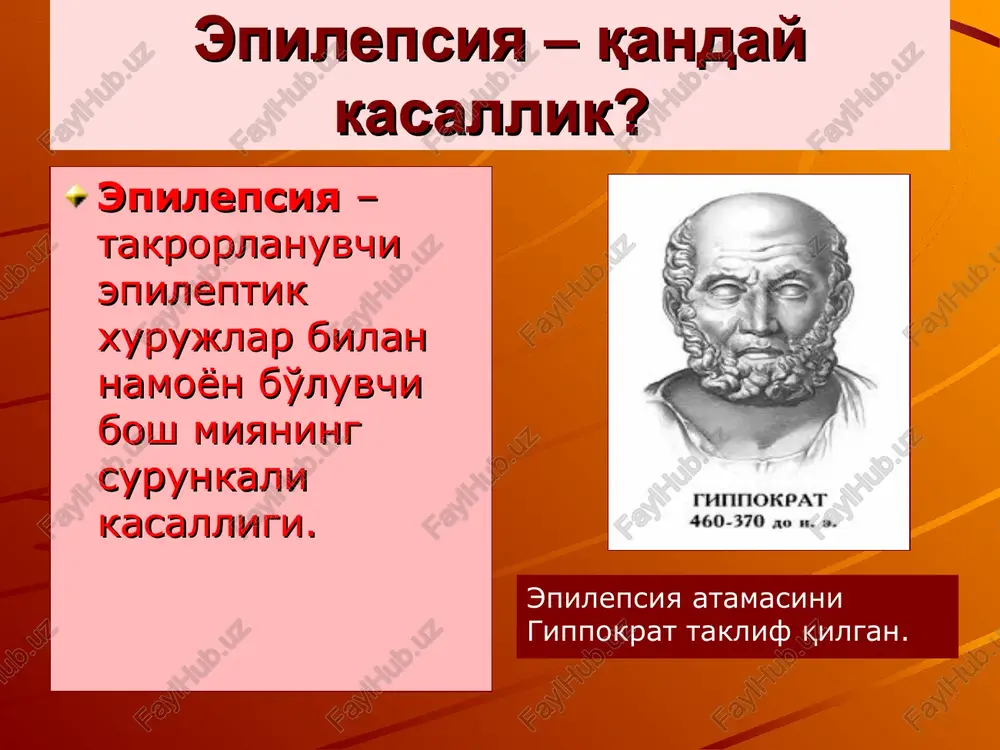 Эпилепсия – қандай касаллик?

Эпилепсия – такрорланувчи эпилептик хуружлар билан намоён бўлувчи бош миянинг сурункали касаллиги.

ГИППОКРАТ
460-370 до н. э.

Эпилепсия атамасини Гиппократ таклиф қилган.

FaylHub.uz